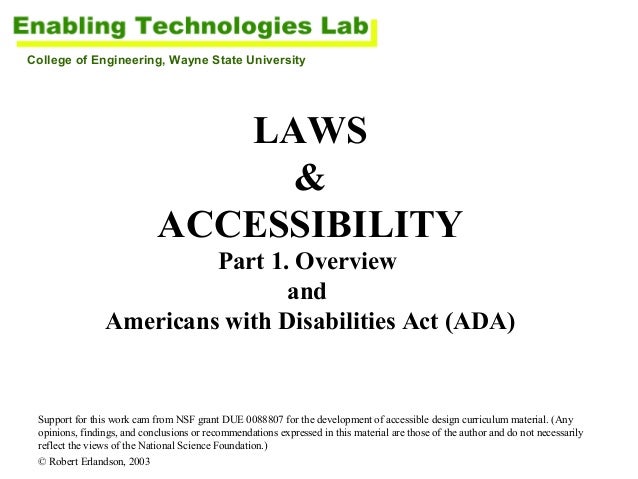 Enabling Technologies Lab

College of Engineering, Wayne State University

LAWS
&
ACCESSIBILITY
Part 1. Overview
and
Americans with Disabilities Act (ADA)

Support for this work cam from NSF grant DUE 0088807 for the development of accessible design curriculum material. (Any opinions, findings, and conclusions or recommendations expressed in this material are those of the author and do not necessarily reflect the views of the National Science Foundation.)

© Robert Erlandson, 2003